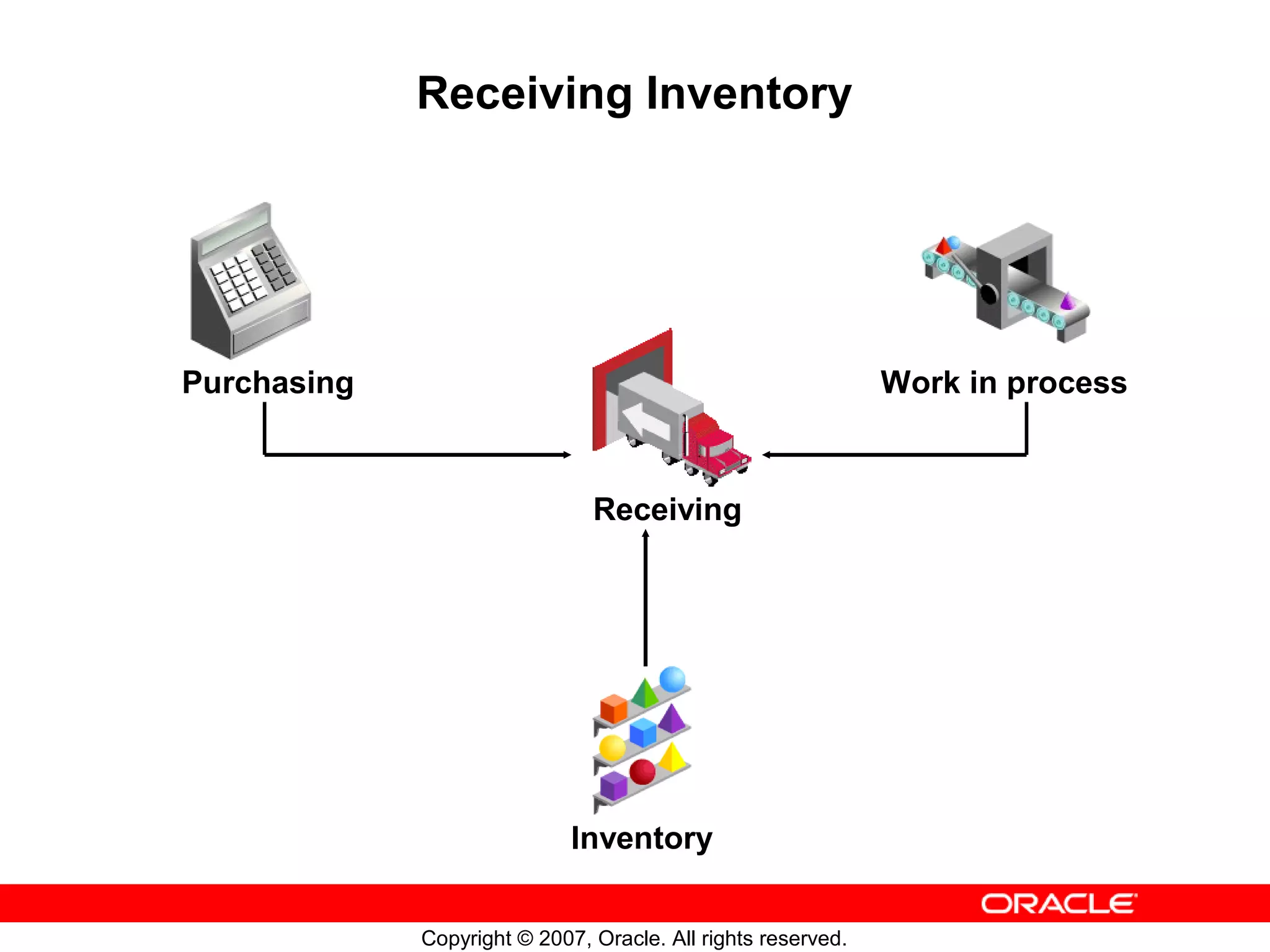 Receiving Inventory

Purchasing

Work in process

Receiving

Inventory

ORACLE

Copyright © 2007, Oracle. All rights reserved.